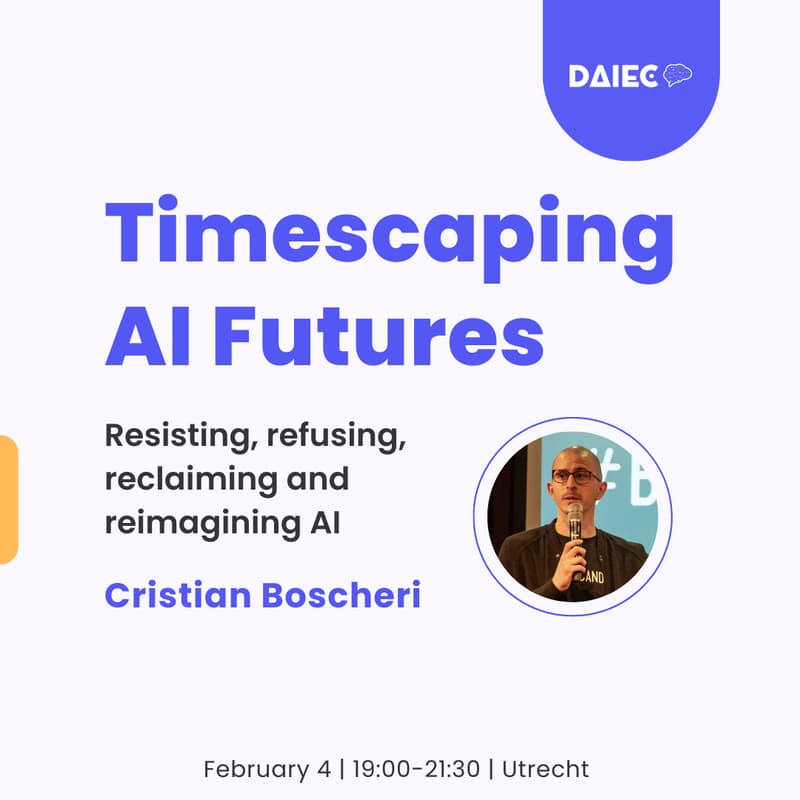 DAIEC

Timescaping AI Futures

Resisting, refusing, reclaiming and reimagining AI

Cristian Boscheri

February 4 | 19:00-21:30 | Utrecht